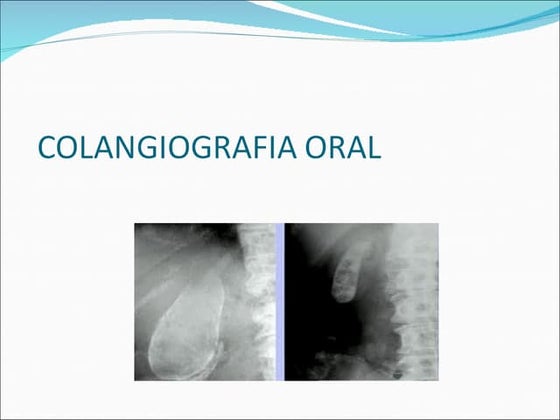 COLANGIOGRAFIA ORAL